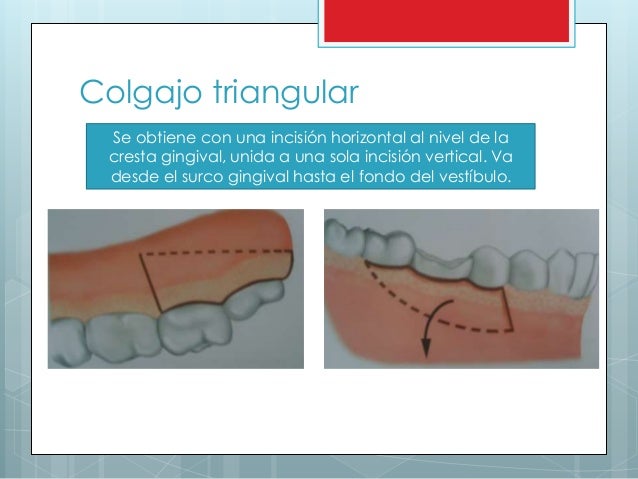 Colgajo triangular

Se obtiene con una incisión horizontal al nivel de la cresta gingival, unida a una sola incisión vertical. Va desde el surco gingival hasta el fondo del vestíbulo.